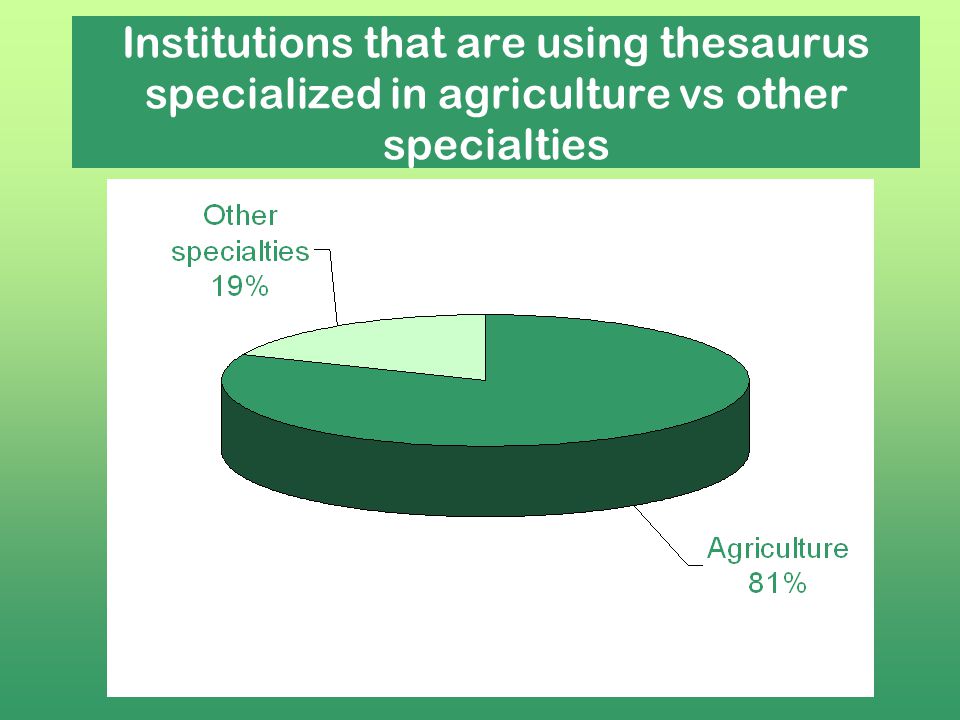 Institutions that are using thesaurus specialized in agriculture vs other specialties

Other specialties 19%

Agriculture 81%